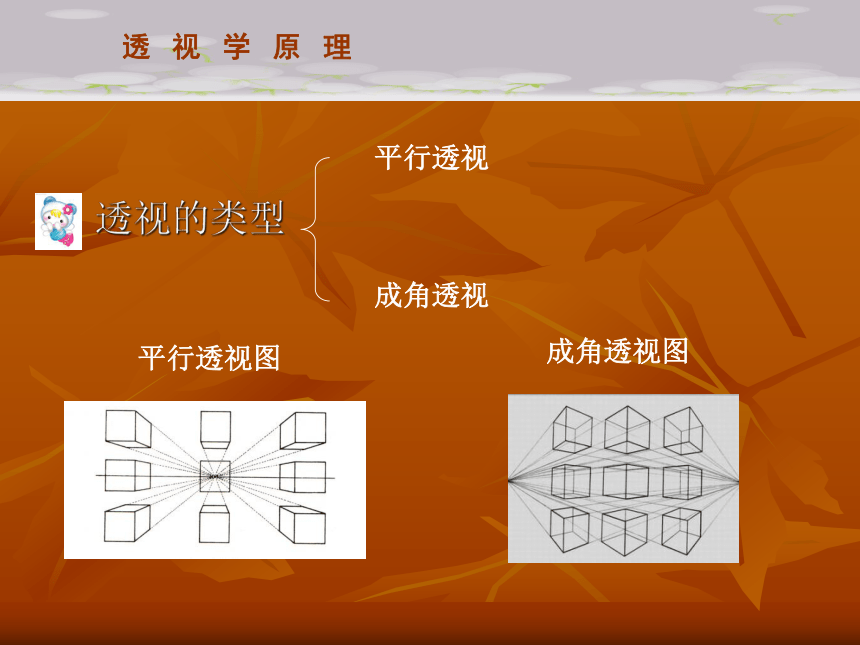 透 视 学 原 理

透视的类型

平行透视

成角透视

平行透视图

成角透视图